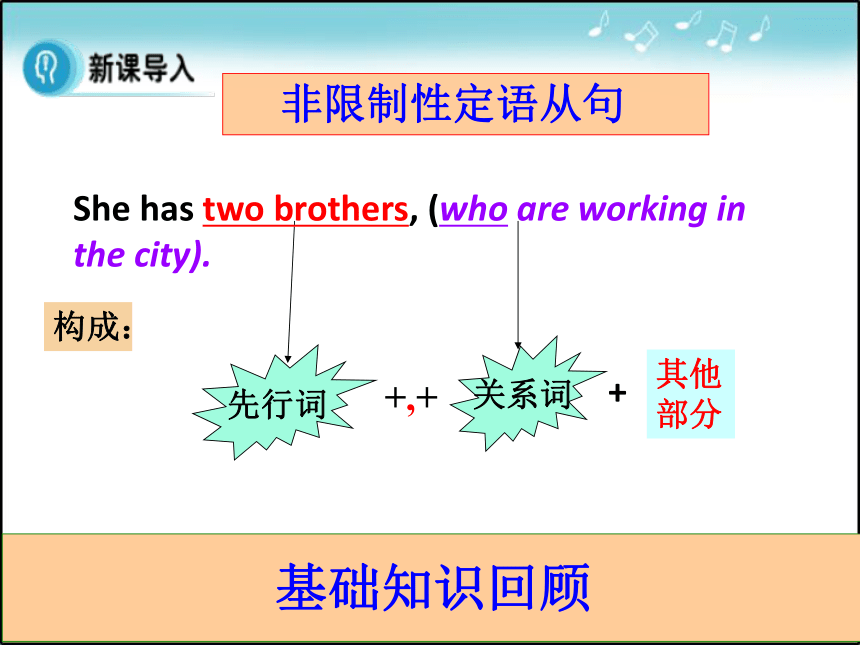 新课导入

非限制性定语从句

She has two brothers, (who are working in the city).

构成：

先行词 +,+ 关系词 + 其他部分

基础知识回顾